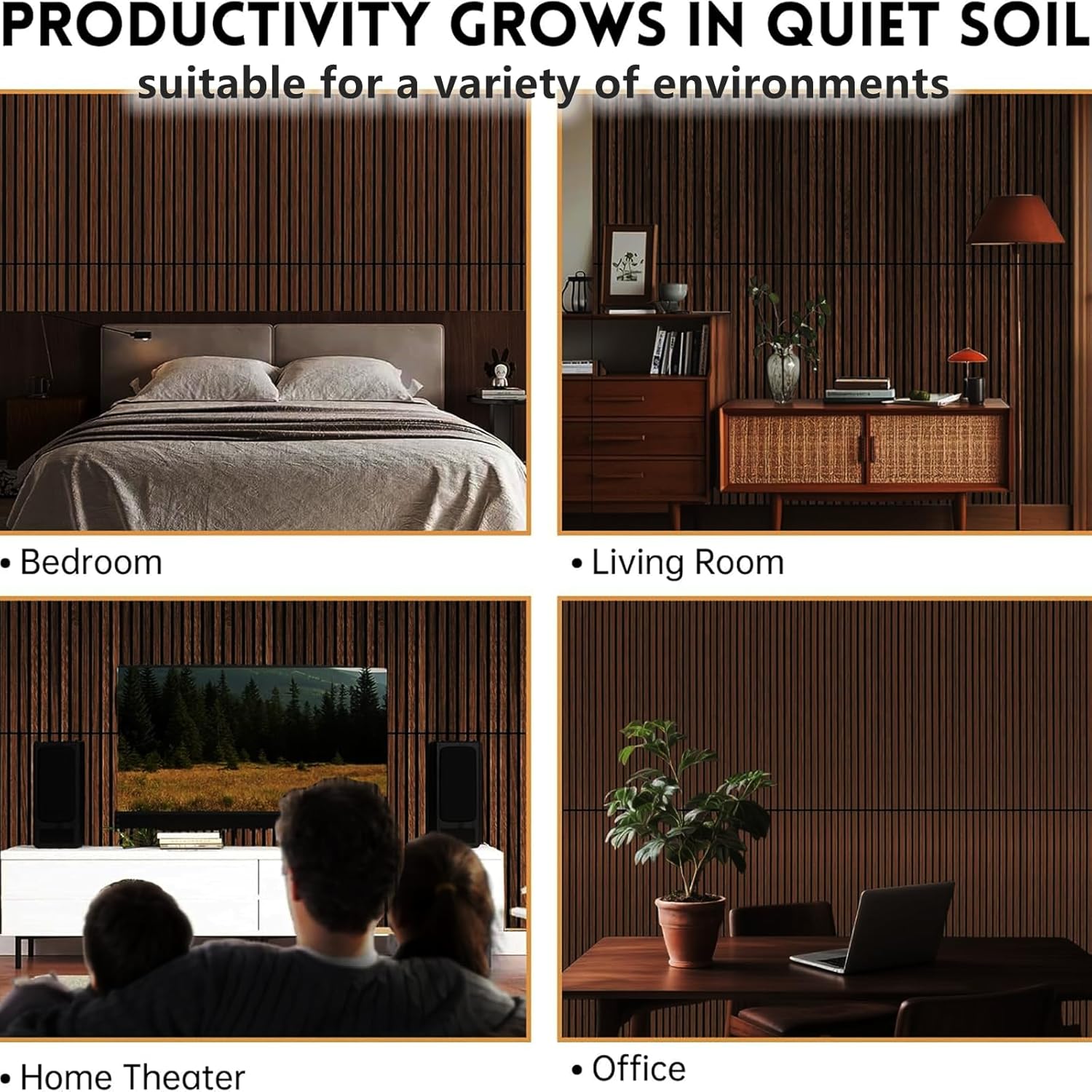 PRODUCTIVITY GROWS IN QUIET SOIL
suitable for a variety of environments

• Bedroom

• Living Room

• Home Theater

• Office